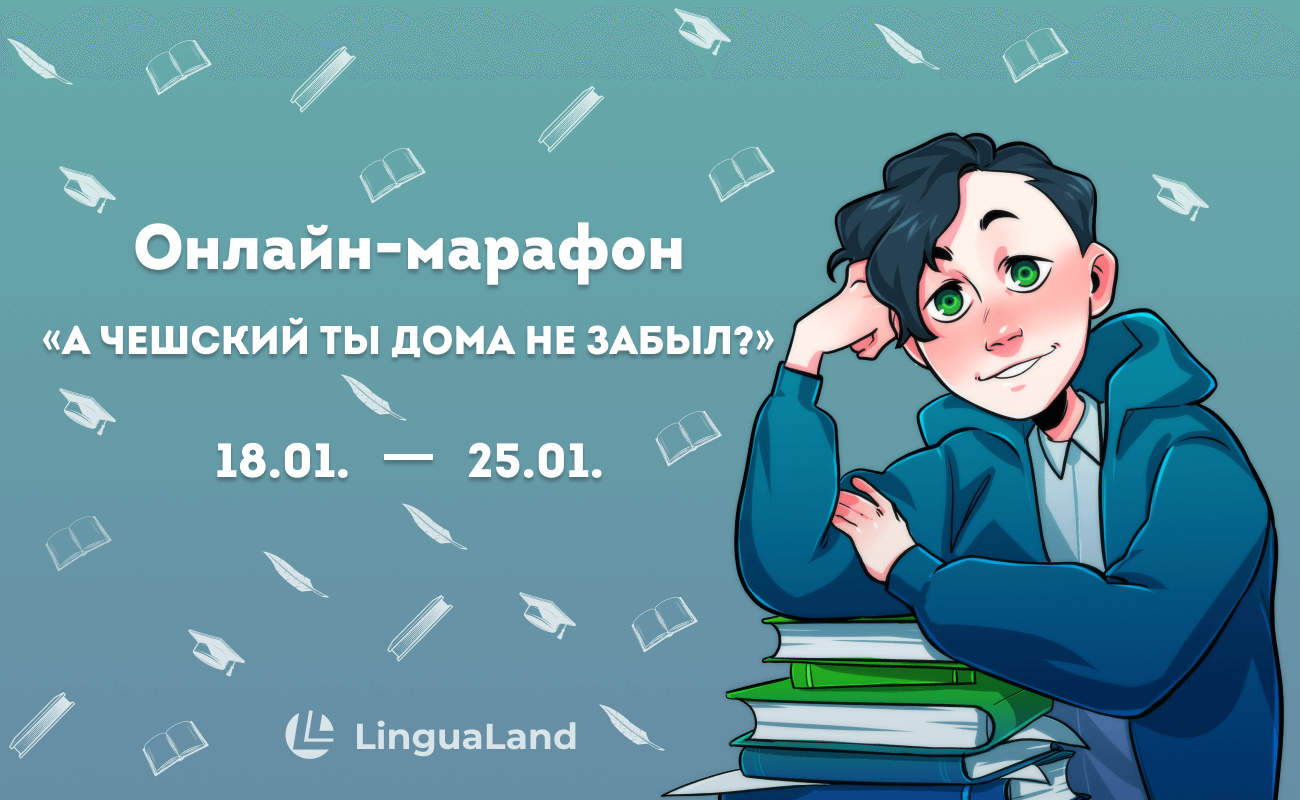 Онлайн-марафон

«А ЧЕШСКИЙ ТЫ ДОМА НЕ ЗАБЫЛ?»

18.01. — 25.01.

LinguaLand